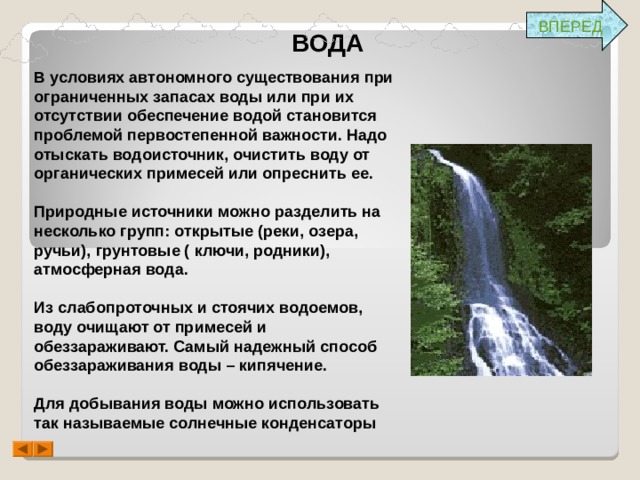 ВПЕРЕД

ВОДА

В условиях автономного существования при ограниченных запасах воды или при их отсутствии обеспечение водой становится проблемой первостепенной важности. Надо отыскать водоисточник, очистить воду от органических примесей или опреснить ее.

Природные источники можно разделить на несколько групп: открытые (реки, озера, ручьи), грунтовые ( ключи, родники), атмосферная вода.

Из слабопроточных и стоячих водоемов, воду очищают от примесей и обеззараживают. Самый надежный способ обеззараживания воды – кипячение.

Для добывания воды можно использовать так называемые солнечные конденсаторы